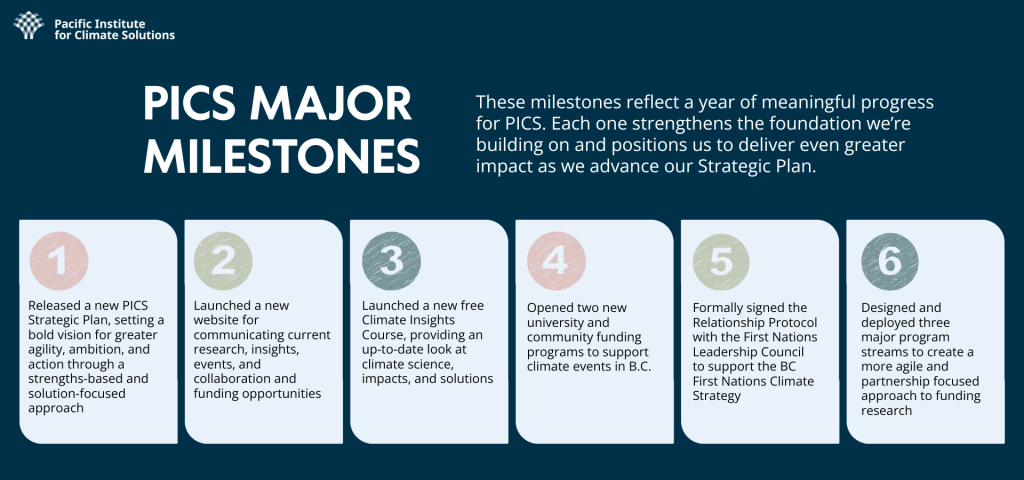 Pacific Institute for Climate Solutions

PICS MAJOR MILESTONES

These milestones reflect a year of meaningful progress for PICS. Each one strengthens the foundation we're building on and positions us to deliver even greater impact as we advance our Strategic Plan.

1

Released a new PICS Strategic Plan, setting a bold vision for greater agility, ambition, and action through a strengths-based and solution-focused approach

2

Launched a new website for communicating current research, insights, events, and collaboration and funding opportunities

3

Launched a new free Climate Insights Course, providing an up-to-date look at climate science, impacts, and solutions

4

Opened two new university and community funding programs to support climate events in B.C.

5

Formally signed the Relationship Protocol with the First Nations Leadership Council to support the BC First Nations Climate Strategy

6

Designed and deployed three major program streams to create a more agile and partnership focused approach to funding research